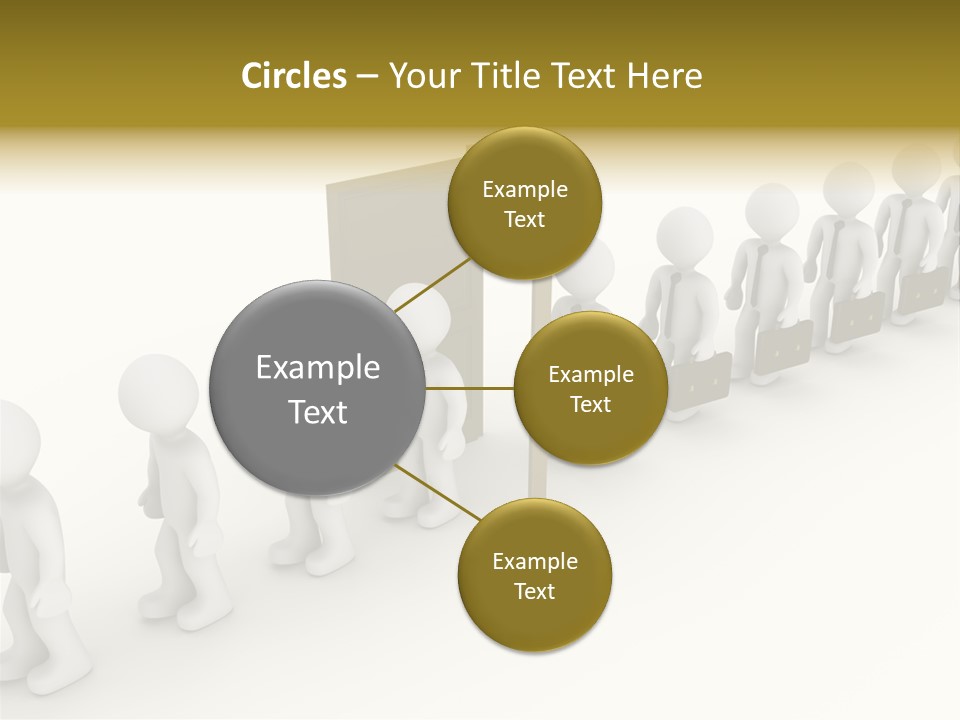 Circles – Your Title Text Here

Example Text

Example Text

Example Text

Example Text